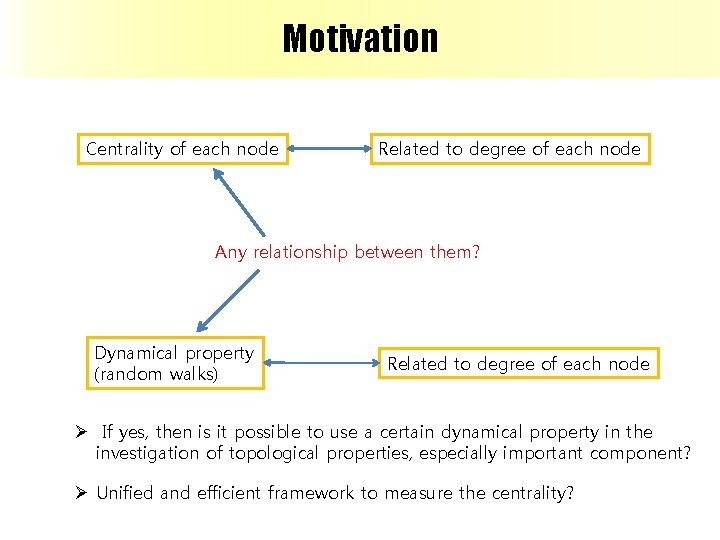 Motivation

Centrality of each node

Related to degree of each node

Any relationship between them?

Dynamical property (random walks)

Related to degree of each node

➢ If yes, then is it possible to use a certain dynamical property in the investigation of topological properties, especially important component?

➢ Unified and efficient framework to measure the centrality?